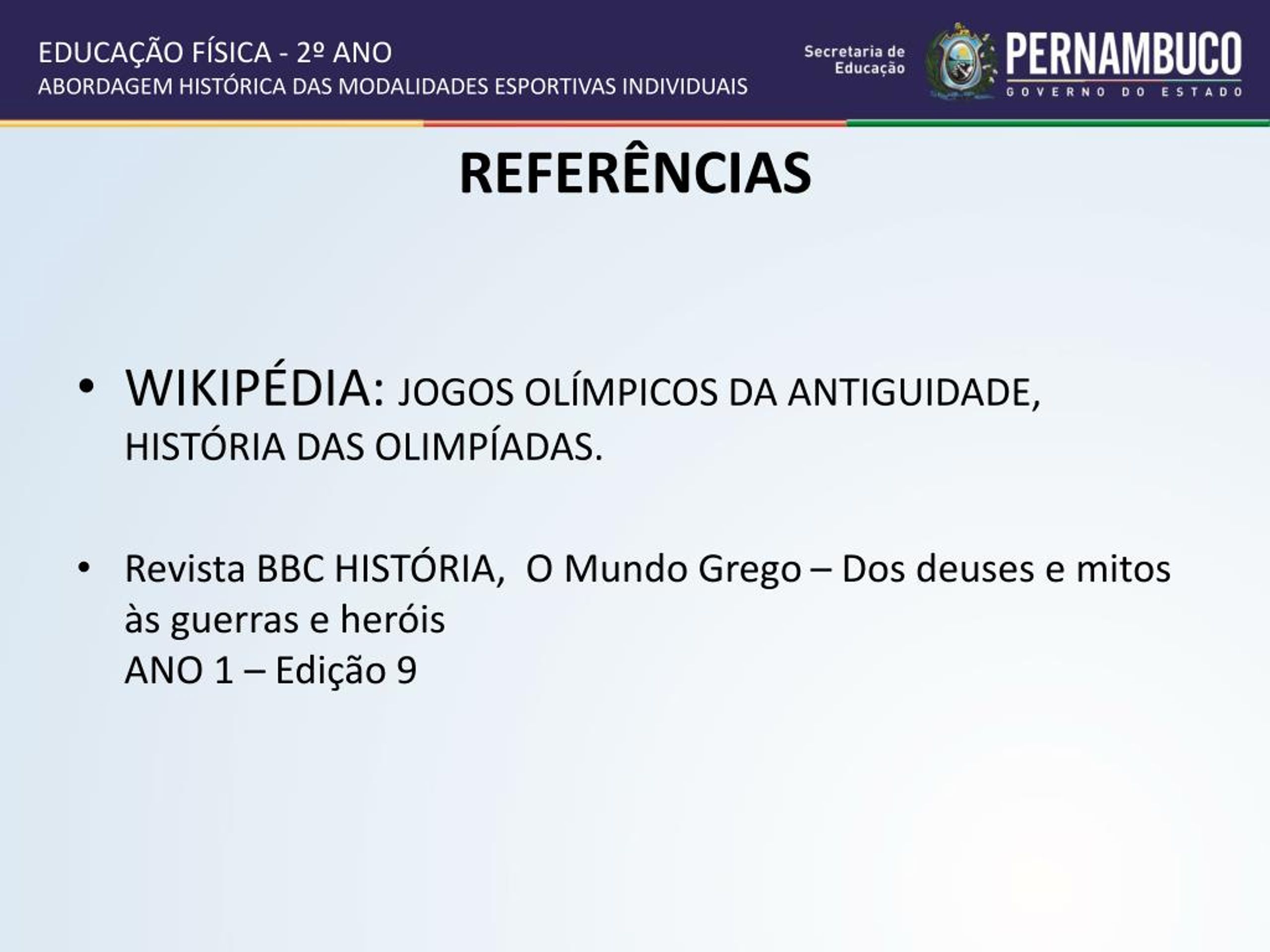 EDUCAÇÃO FÍSICA - 2º ANO
ABORDAGEM HISTÓRICA DAS MODALIDADES ESPORTIVAS INDIVIDUAIS

Secretaria de Educação

PERNAMBUCO
GOVERNO DO ESTADO

REFERÊNCIAS

• WIKIPÉDIA: JOGOS OLÍMPICOS DA ANTIGUIDADE, HISTÓRIA DAS OLIMPÍADAS.

• Revista BBC HISTÓRIA, O Mundo Grego – Dos deuses e mitos às guerras e heróis
ANO 1 – Edição 9